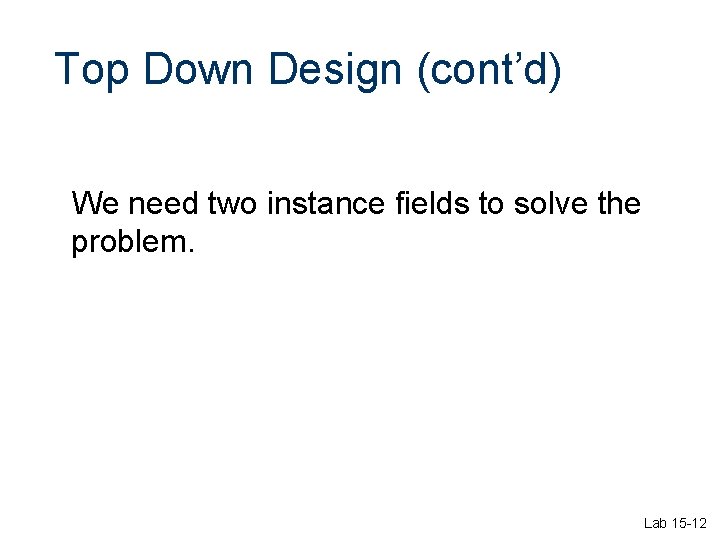 Top Down Design (cont’d)

We need two instance fields to solve the problem.

Lab 15-12